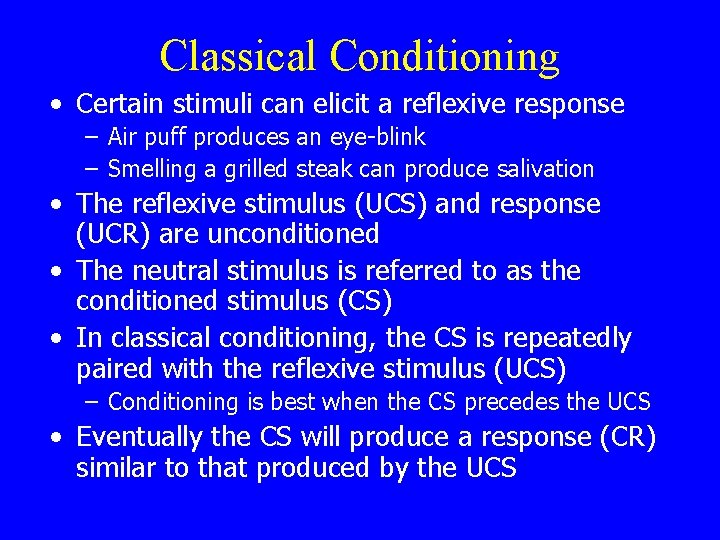 Classical Conditioning

• Certain stimuli can elicit a reflexive response
– Air puff produces an eye-blink
– Smelling a grilled steak can produce salivation

• The reflexive stimulus (UCS) and response (UCR) are unconditioned

• The neutral stimulus is referred to as the conditioned stimulus (CS)

• In classical conditioning, the CS is repeatedly paired with the reflexive stimulus (UCS)
– Conditioning is best when the CS precedes the UCS

• Eventually the CS will produce a response (CR) similar to that produced by the UCS